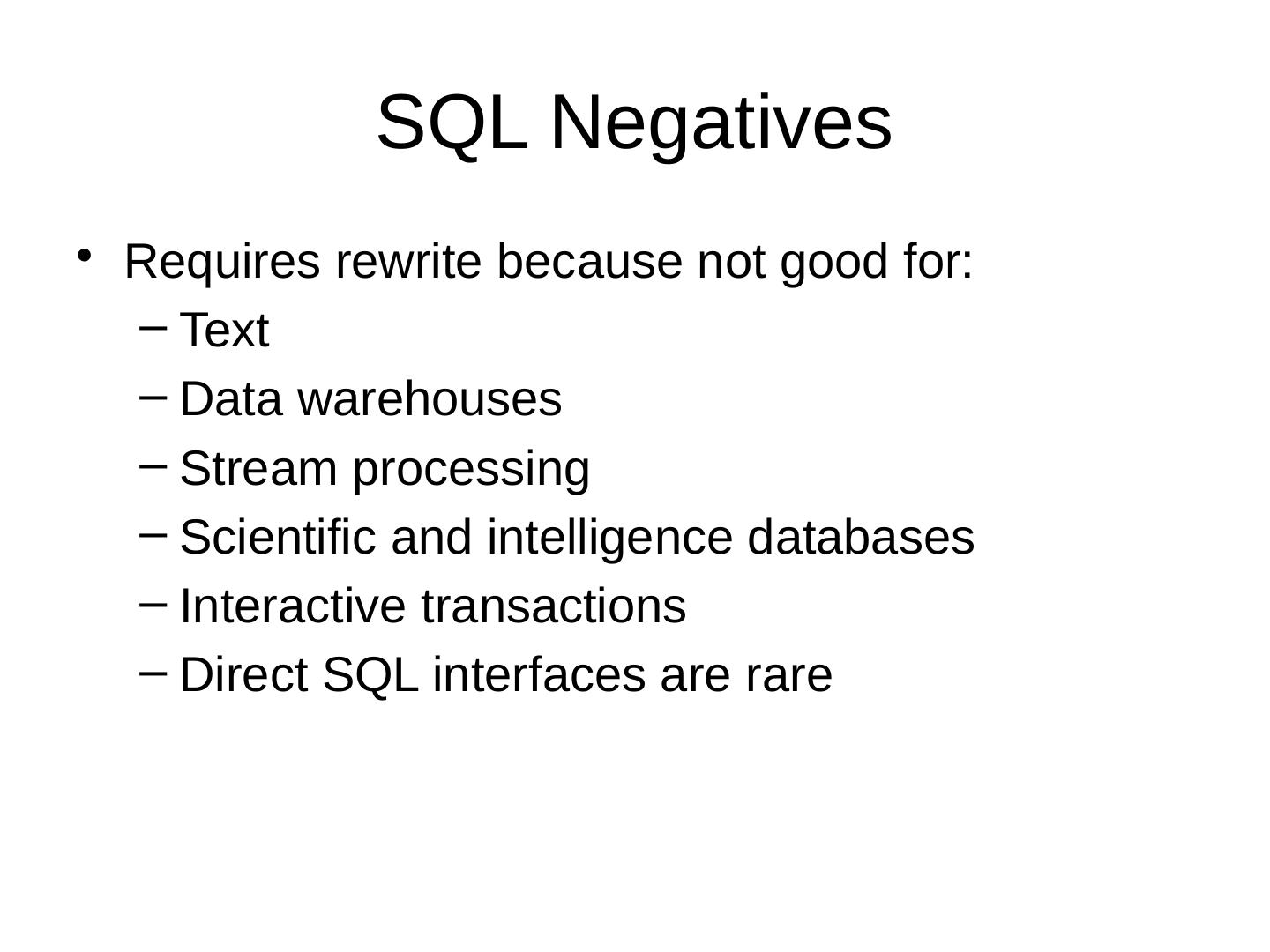 SQL Negatives

• Requires rewrite because not good for:
  – Text
  – Data warehouses
  – Stream processing
  – Scientific and intelligence databases
  – Interactive transactions
  – Direct SQL interfaces are rare